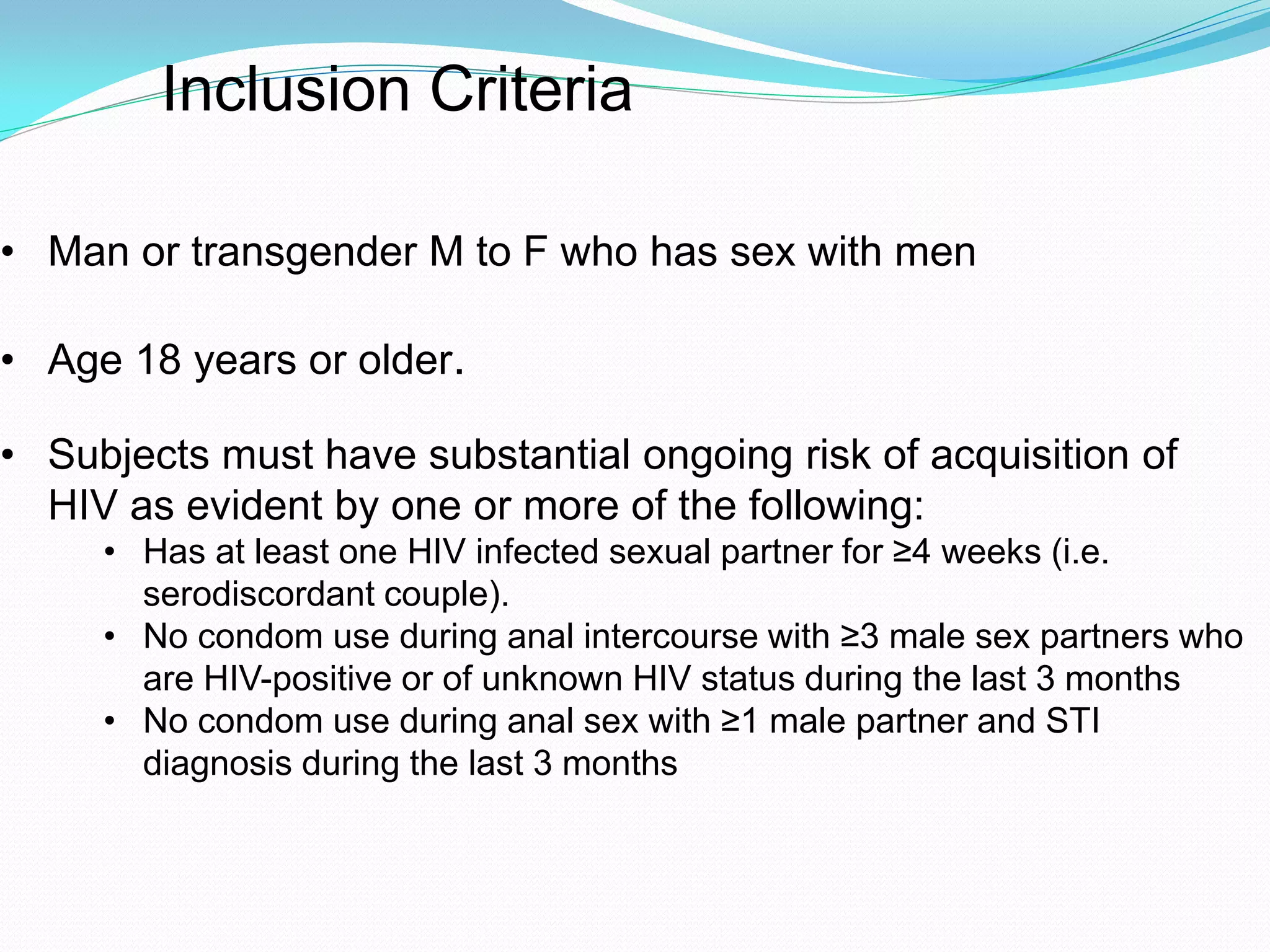 Inclusion Criteria

• Man or transgender M to F who has sex with men

• Age 18 years or older.

• Subjects must have substantial ongoing risk of acquisition of HIV as evident by one or more of the following:
  • Has at least one HIV infected sexual partner for ≥4 weeks (i.e. serodiscordant couple).
  • No condom use during anal intercourse with ≥3 male sex partners who are HIV-positive or of unknown HIV status during the last 3 months
  • No condom use during anal sex with ≥1 male partner and STI diagnosis during the last 3 months